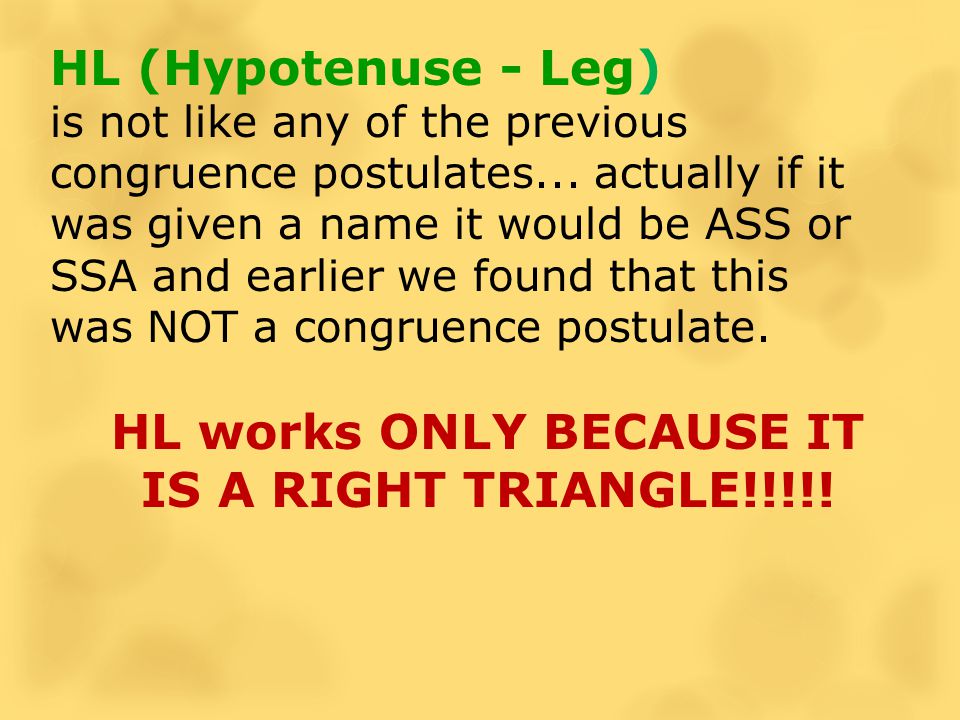 HL (Hypotenuse - Leg)
is not like any of the previous congruence postulates... actually if it was given a name it would be ASS or SSA and earlier we found that this was NOT a congruence postulate.

HL works ONLY BECAUSE IT IS A RIGHT TRIANGLE!!!!!